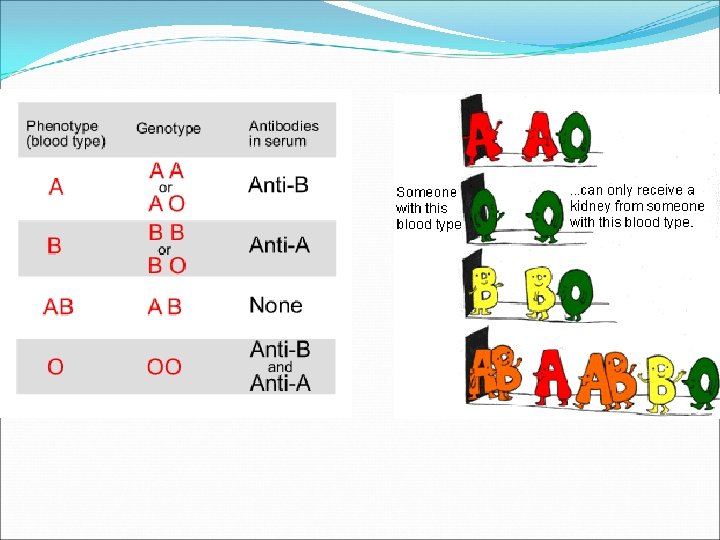 | Phenotype (blood type) | Genotype | Antibodies in serum |
|---|---|---|
| A | A A or A O | Anti-B |
| B | B B or B O | Anti-A |
| AB | A B | None |
| O | OO | Anti-B and Anti-A |

A A O

Someone with this blood type

O O

...can only receive a kidney from someone with this blood type.

B B O

AB A AB B O